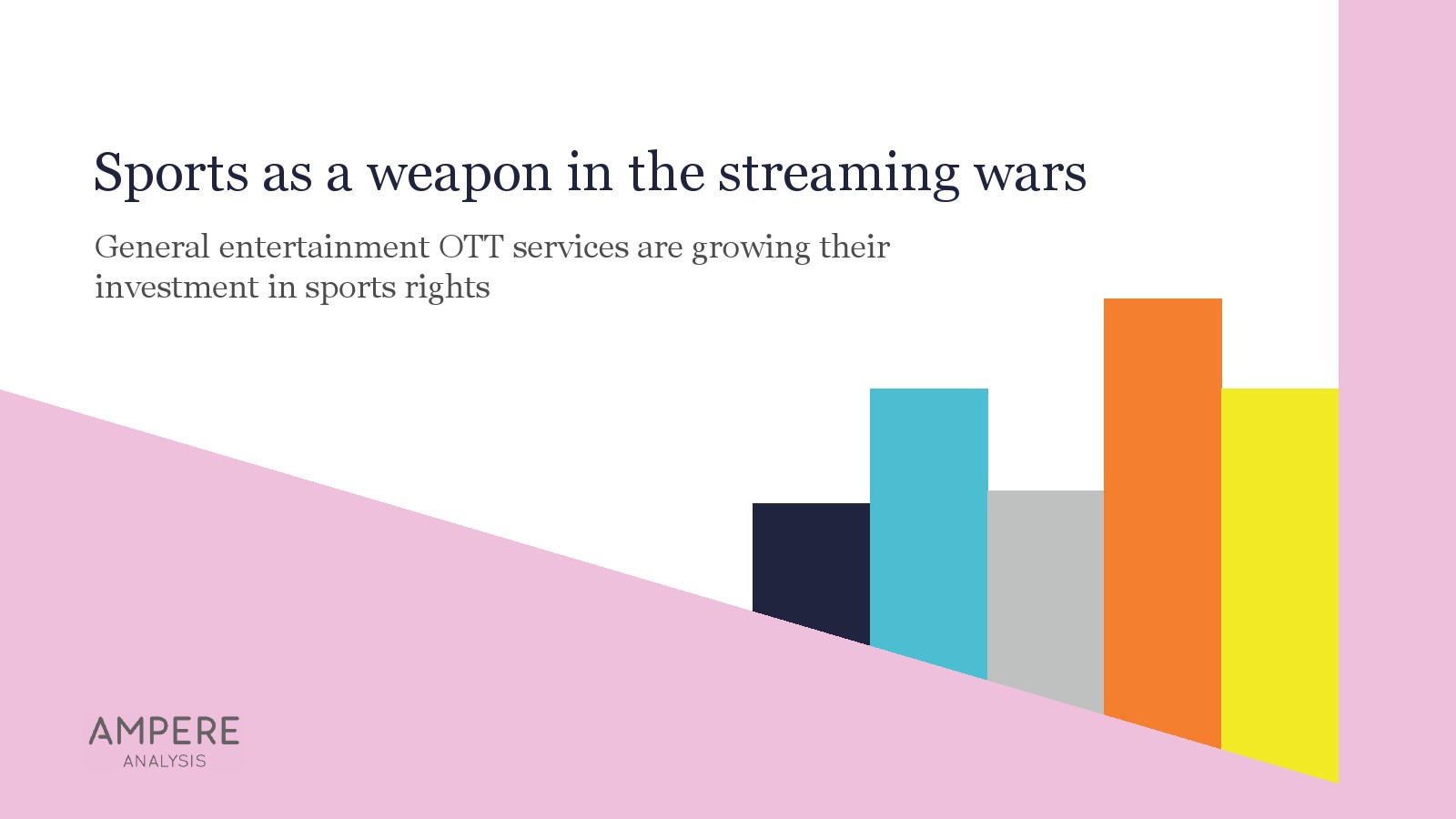 Sports as a weapon in the streaming wars

General entertainment OTT services are growing their investment in sports rights

AMPERE
ANALYSIS